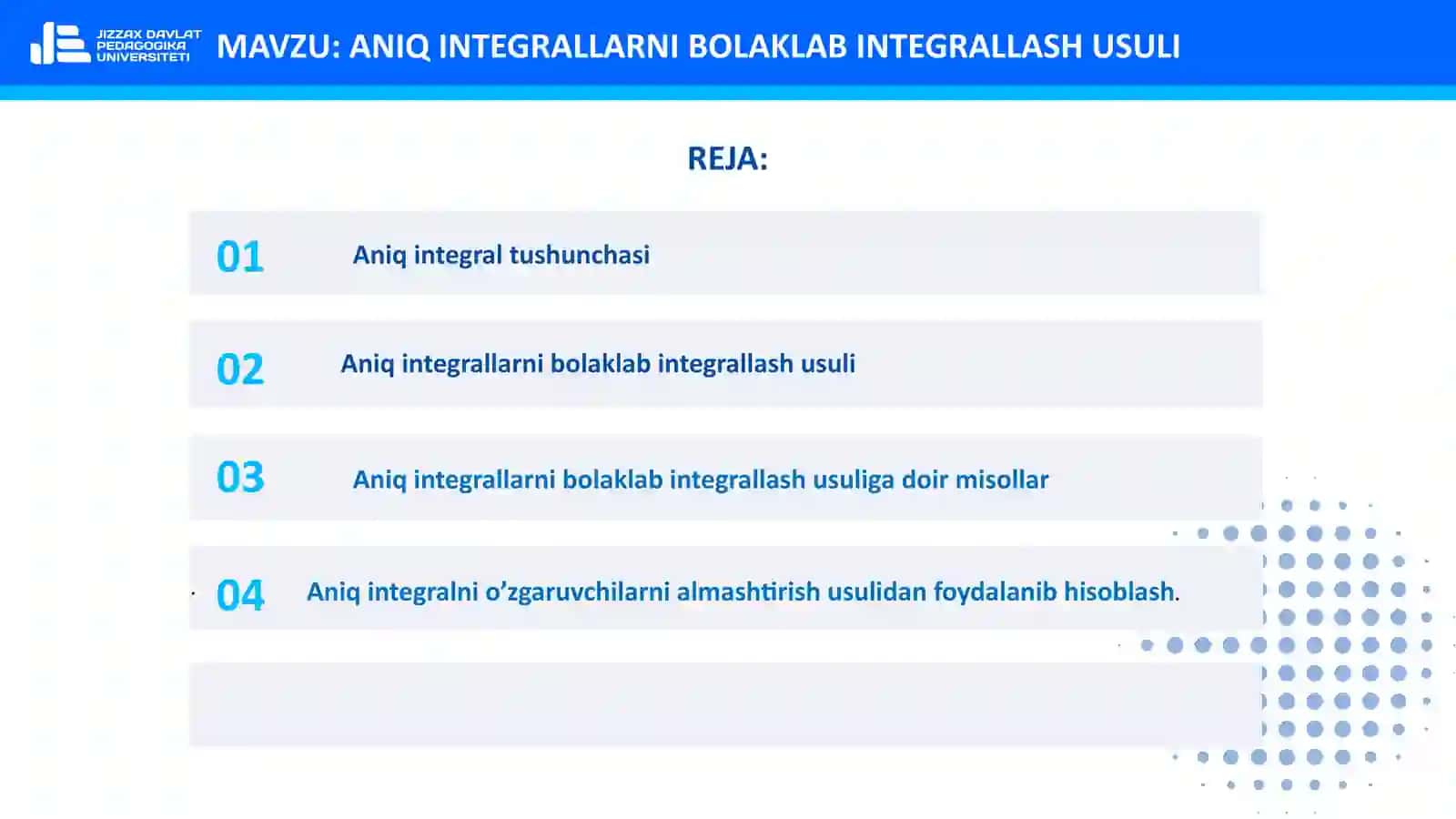 JIZZAX DAVLAT PEDAGOGIKA UNIVERSITETI

MAVZU: ANIQ INTEGRALLARNI BOLAKLAB INTEGRALLASH USULI

REJA:

01 Aniq integral tushunchasi

02 Aniq integrallarni bolaklab integrallash usuli

03 Aniq integrallarni bolaklab integrallash usuliga doir misollar

04 Aniq integralni o’zgaruvchilarni almashtirish usulidan foydalanib hisoblash.